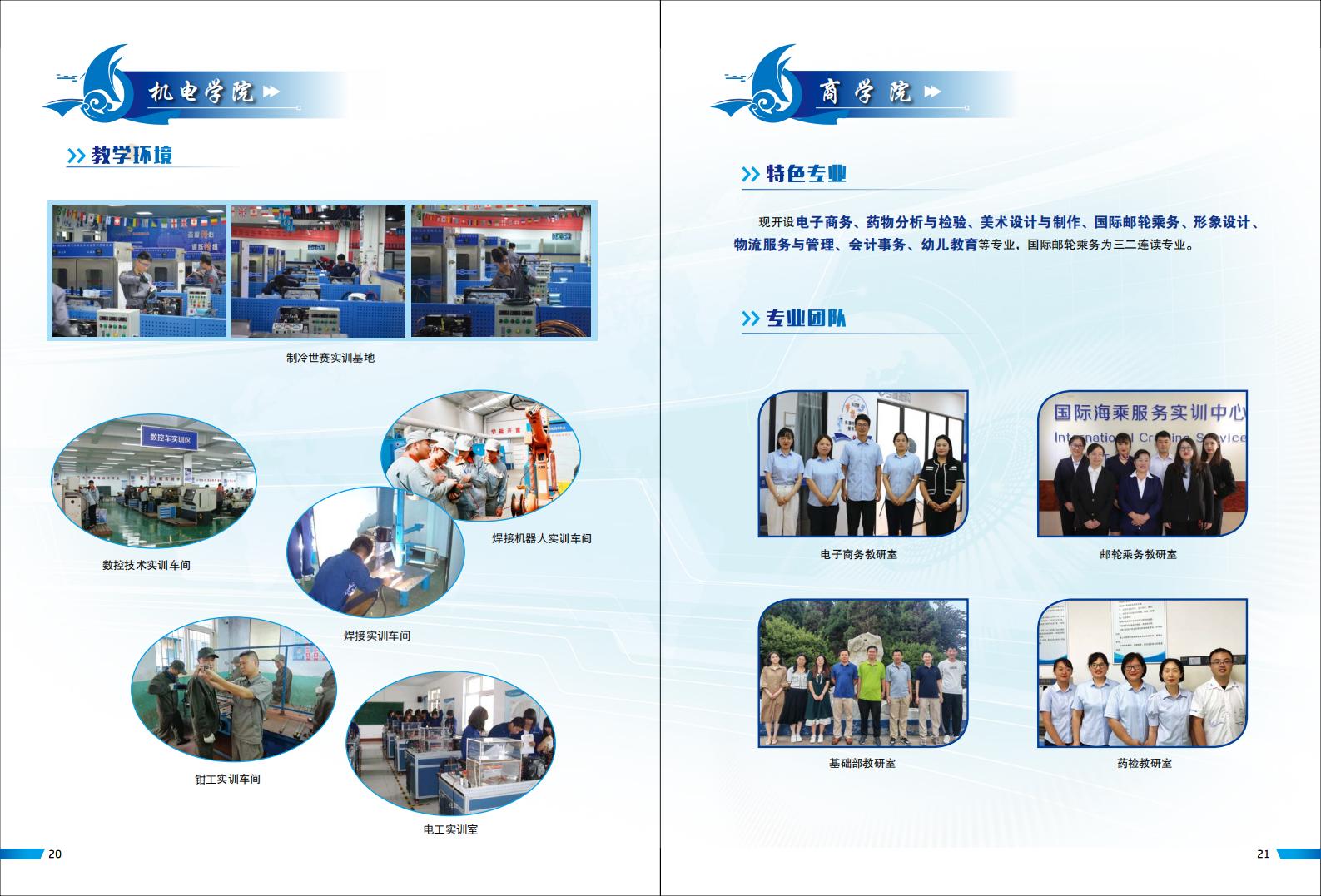 机电学院

教学环境

制冷世赛实训基地

数控车实训区

数控技术实训车间

焊接机器人实训车间

焊接实训车间

钳工实训车间

电工实训室

20

商学院

特色专业

现开设电子商务、药物分析与检验、美术设计与制作、国际邮轮乘务、形象设计、物流服务与管理、会计事务、幼儿教育等专业，国际邮轮乘务为三二连读专业。

专业团队

电子商务教研室

国际海乘服务实训中心
International Cruising Service

邮轮乘务教研室

基础部教研室

药检教研室

21